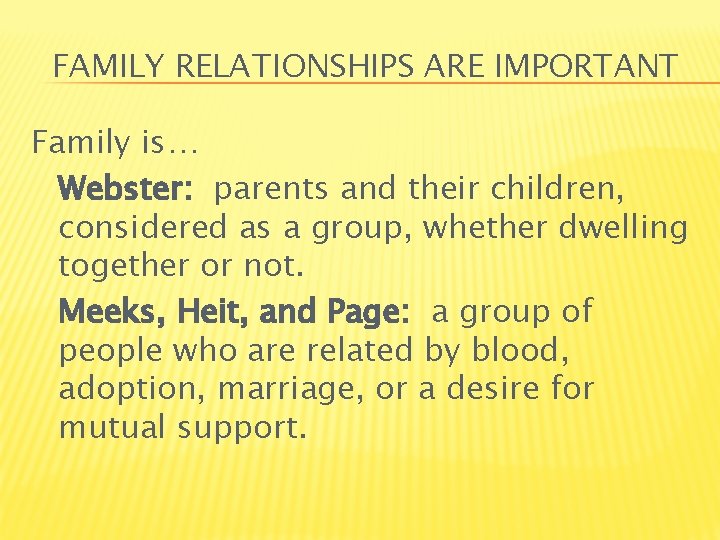 FAMILY RELATIONSHIPS ARE IMPORTANT

Family is…

Webster: parents and their children, considered as a group, whether dwelling together or not.

Meeks, Heit, and Page: a group of people who are related by blood, adoption, marriage, or a desire for mutual support.